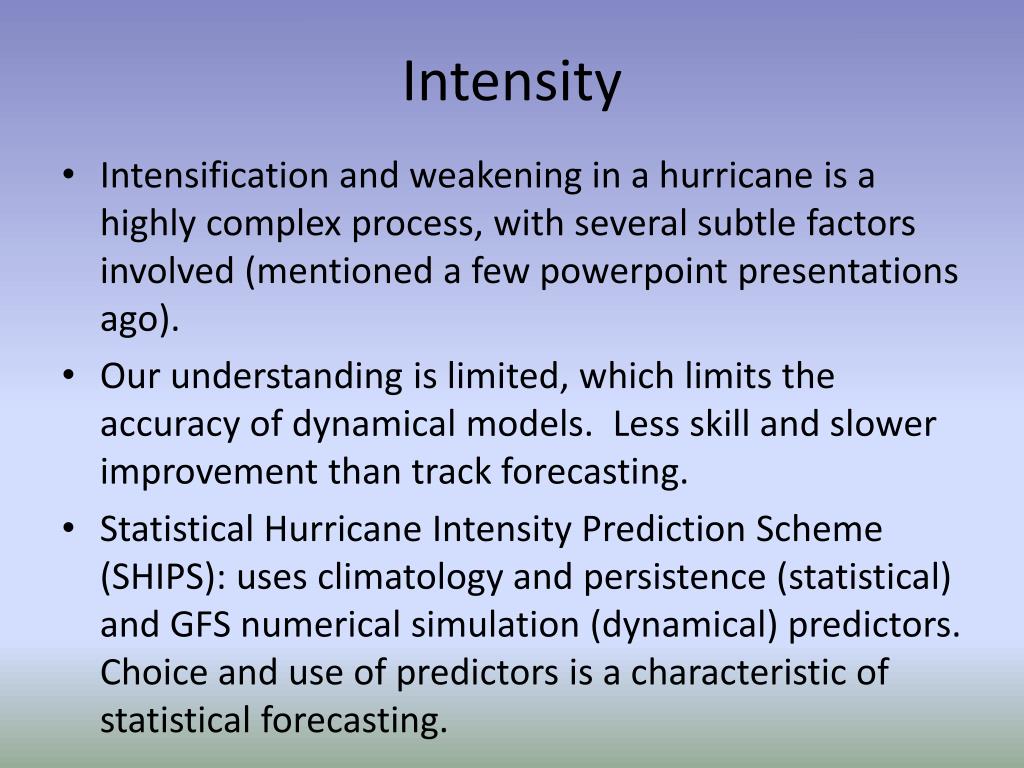 Intensity

• Intensification and weakening in a hurricane is a highly complex process, with several subtle factors involved (mentioned a few powerpoint presentations ago).

• Our understanding is limited, which limits the accuracy of dynamical models. Less skill and slower improvement than track forecasting.

• Statistical Hurricane Intensity Prediction Scheme (SHIPS): uses climatology and persistence (statistical) and GFS numerical simulation (dynamical) predictors. Choice and use of predictors is a characteristic of statistical forecasting.